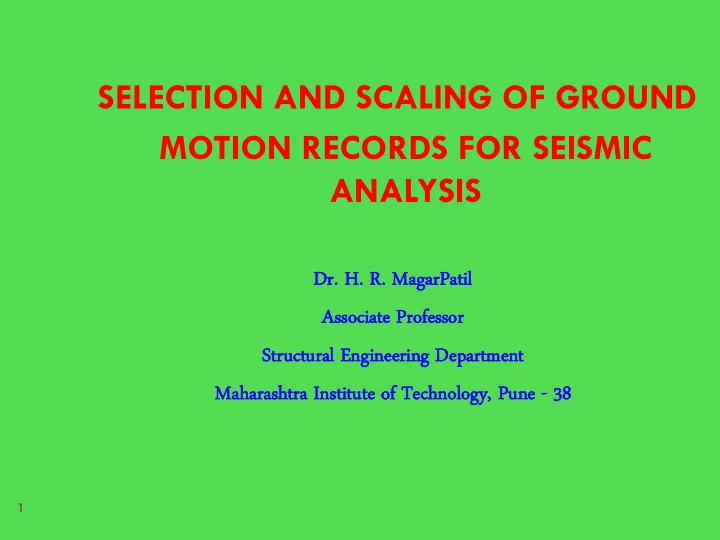 SELECTION AND SCALING OF GROUND MOTION RECORDS FOR SEISMIC ANALYSIS

Dr. H. R. MagarPatil

Associate Professor

Structural Engineering Department

Maharashtra Institute of Technology, Pune - 38

1